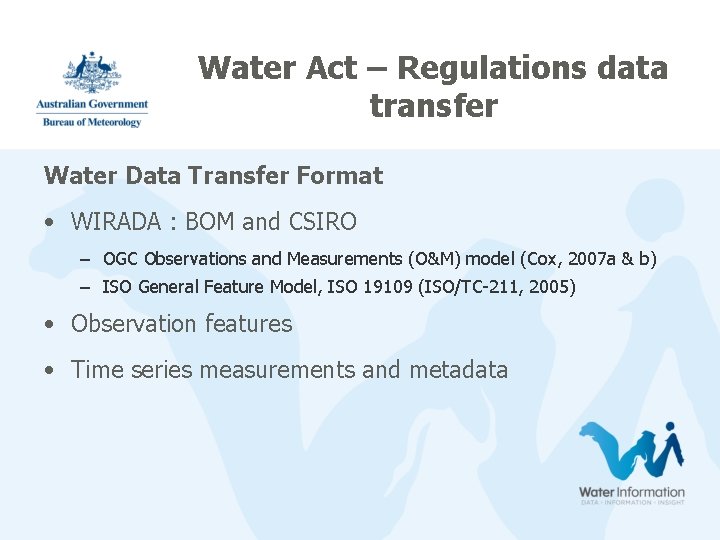 Australian Government
Bureau of Meteorology

Water Act – Regulations data transfer

Water Data Transfer Format

• WIRADA : BOM and CSIRO

– OGC Observations and Measurements (O&M) model (Cox, 2007a & b)

– ISO General Feature Model, ISO 19109 (ISO/TC-211, 2005)

• Observation features

• Time series measurements and metadata

Water Information
DATA · INFORMATION · INSIGHT